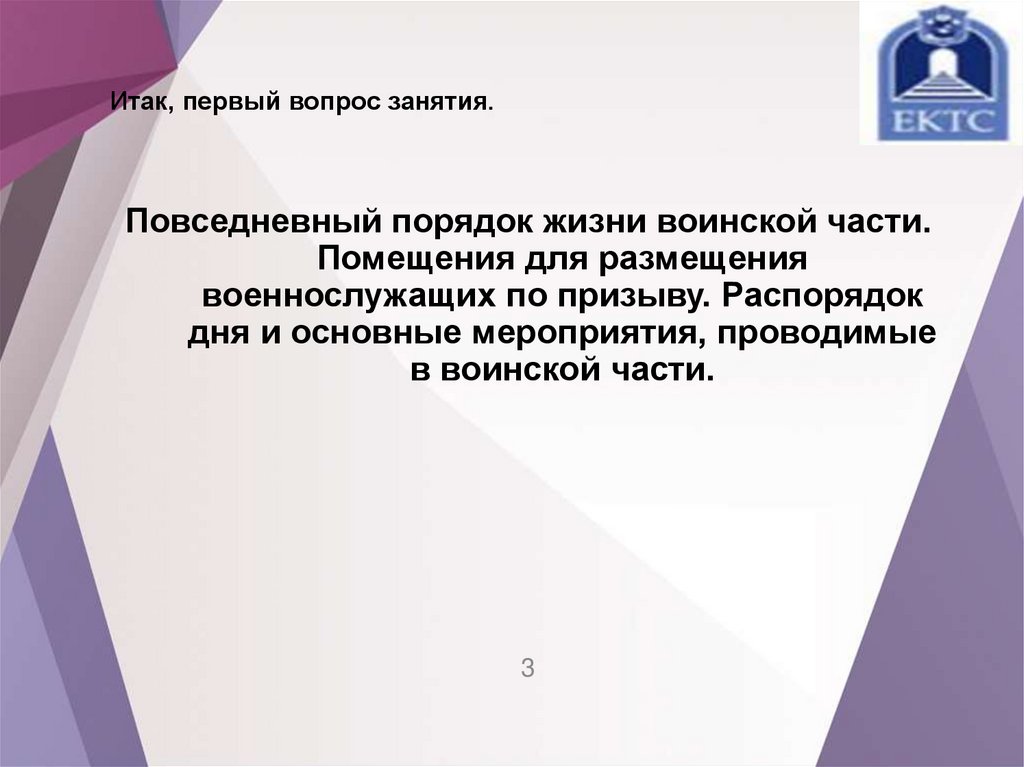 ЕКТС

Итак, первый вопрос занятия.

Повседневный порядок жизни воинской части. Помещения для размещения военнослужащих по призыву. Распорядок дня и основные мероприятия, проводимые в воинской части.

3